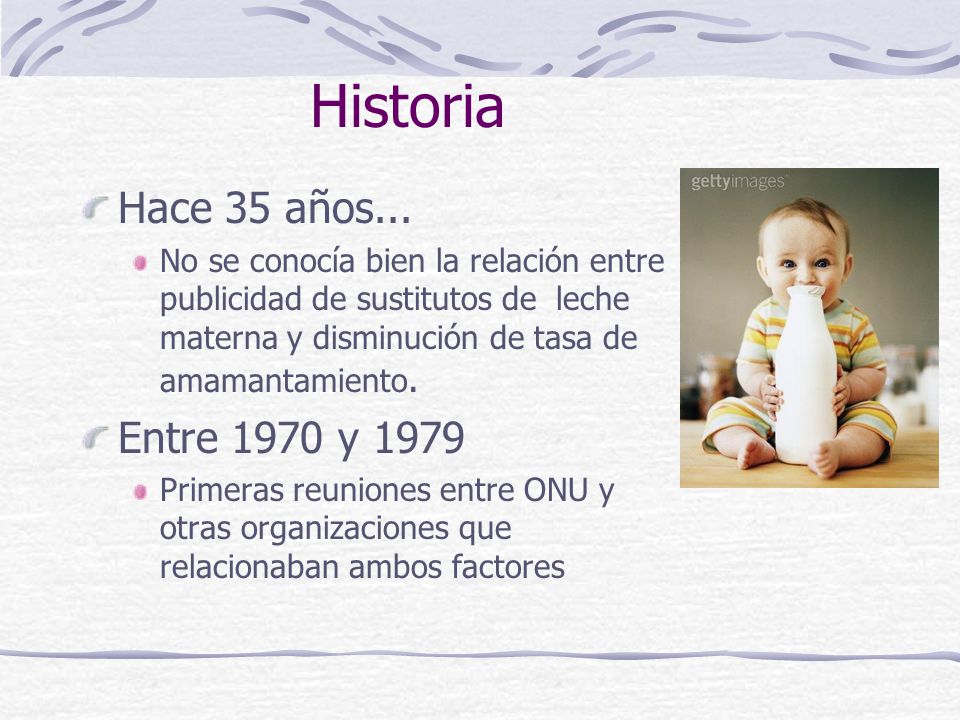 Historia

Hace 35 años...

No se conocía bien la relación entre publicidad de sustitutos de leche materna y disminución de tasa de amamantamiento.

Entre 1970 y 1979

Primeras reuniones entre ONU y otras organizaciones que relacionaban ambos factores

gettyimages